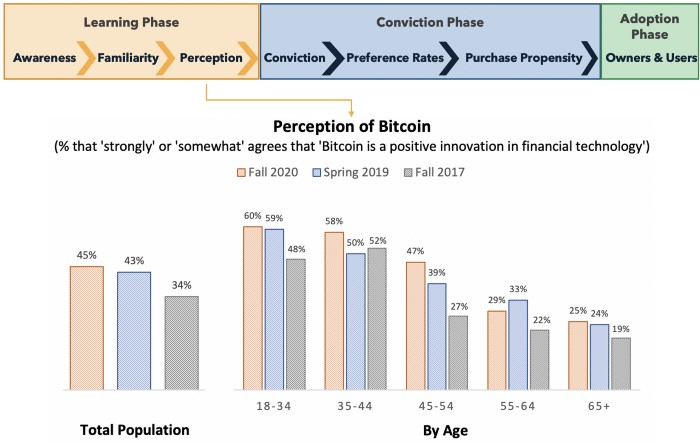 Learning Phase
Awareness Familiarity Perception

Conviction Phase
Conviction Preference Rates Purchase Propensity

Adoption Phase
Owners & Users

Perception of Bitcoin
(% that 'strongly' or 'somewhat' agrees that 'Bitcoin is a positive innovation in financial technology')

Fall 2020 Spring 2019 Fall 2017

45% 43% 34%

60% 59% 48%
58% 50% 52%
47% 39% 27%
29% 33% 22%
25% 24% 19%

18-34 35-44 45-54 55-64 65+

Total Population

By Age